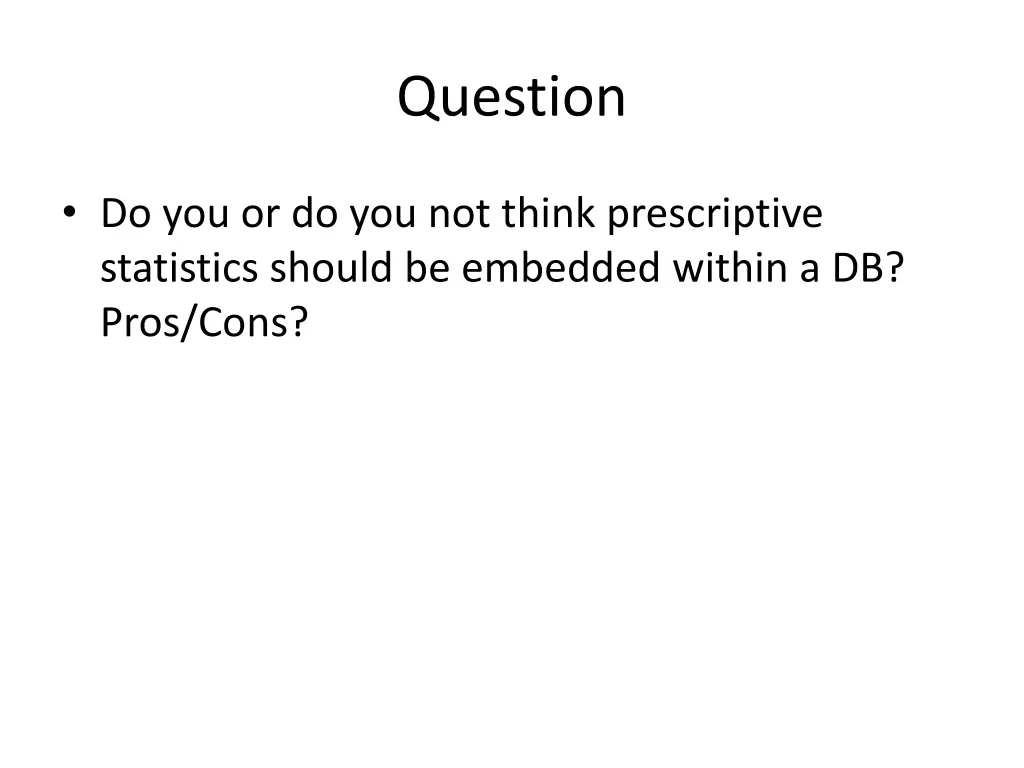 Question

• Do you or do you not think prescriptive statistics should be embedded within a DB? Pros/Cons?